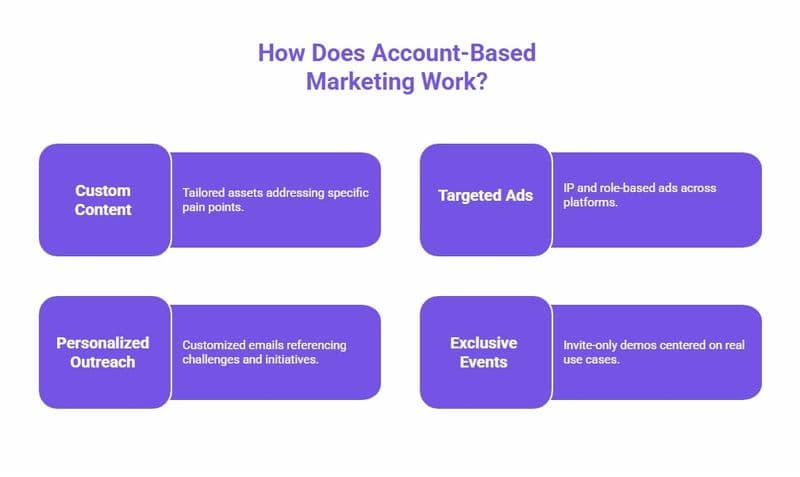 How Does Account-Based Marketing Work?

Custom Content

Tailored assets addressing specific pain points.

Targeted Ads

IP and role-based ads across platforms.

Personalized Outreach

Customized emails referencing challenges and initiatives.

Exclusive Events

Invite-only demos centered on real use cases.